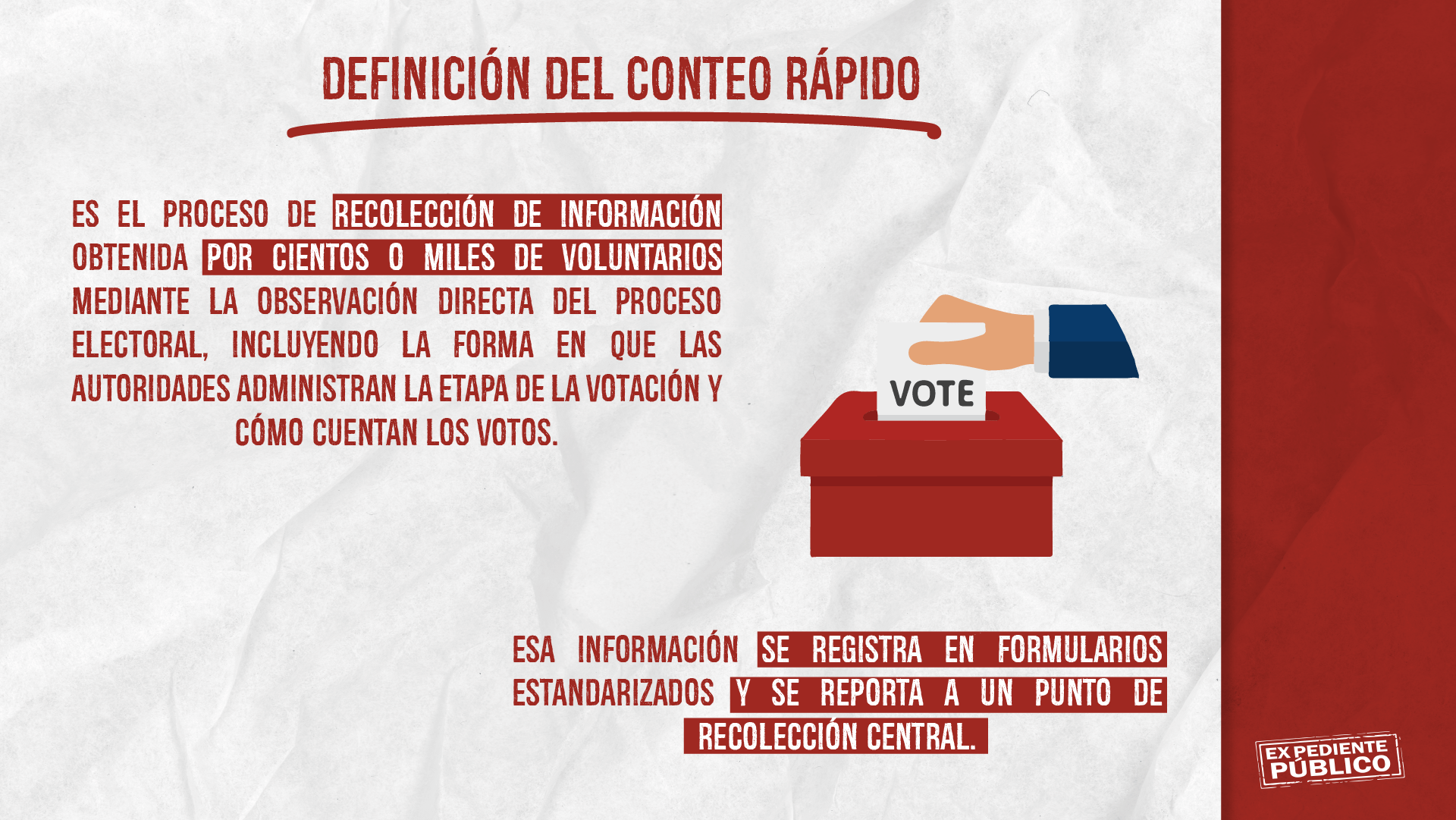 DEFINICIÓN DEL CONTEO RÁPIDO

ES EL PROCESO DE RECOLECCIÓN DE INFORMACIÓN OBTENIDA POR CIENTOS O MILES DE VOLUNTARIOS MEDIANTE LA OBSERVACIÓN DIRECTA DEL PROCESO ELECTORAL, INCLUYENDO LA FORMA EN QUE LAS AUTORIDADES ADMINISTRAN LA ETAPA DE LA VOTACIÓN Y CÓMO CUENTAN LOS VOTOS.

VOTE

ESA INFORMACIÓN SE REGISTRA EN FORMULARIOS ESTANDARIZADOS Y SE REPORTA A UN PUNTO DE RECOLECCIÓN CENTRAL.

EXPEDIENTE PÚBLICO